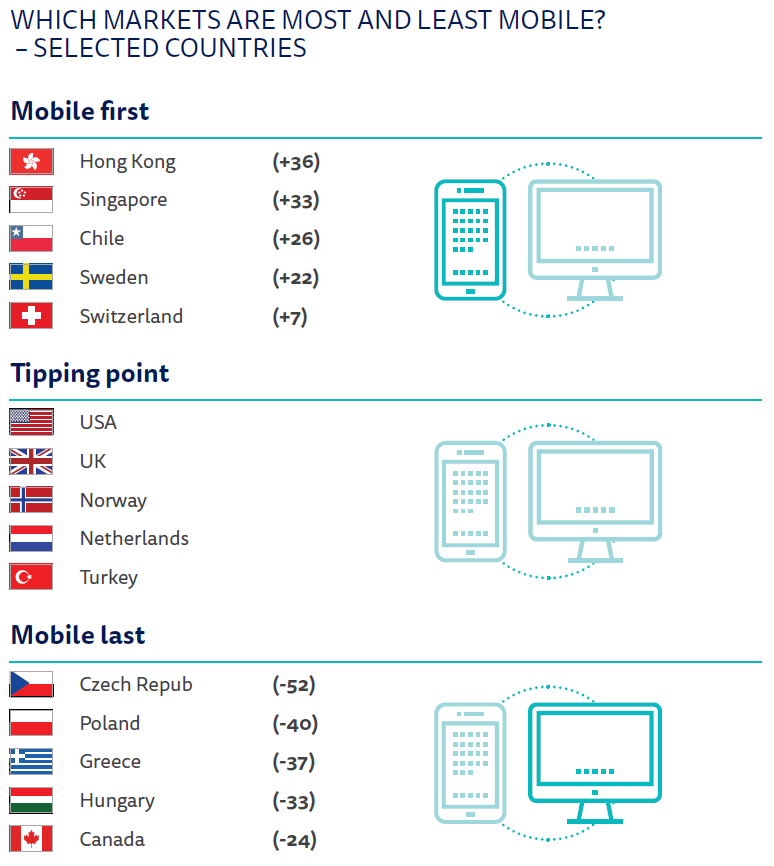 WHICH MARKETS ARE MOST AND LEAST MOBILE?
– SELECTED COUNTRIES

Mobile first

Hong Kong (+36)
Singapore (+33)
Chile (+26)
Sweden (+22)
Switzerland (+7)

Tipping point

USA
UK
Norway
Netherlands
Turkey

Mobile last

Czech Repub (-52)
Poland (-40)
Greece (-37)
Hungary (-33)
Canada (-24)